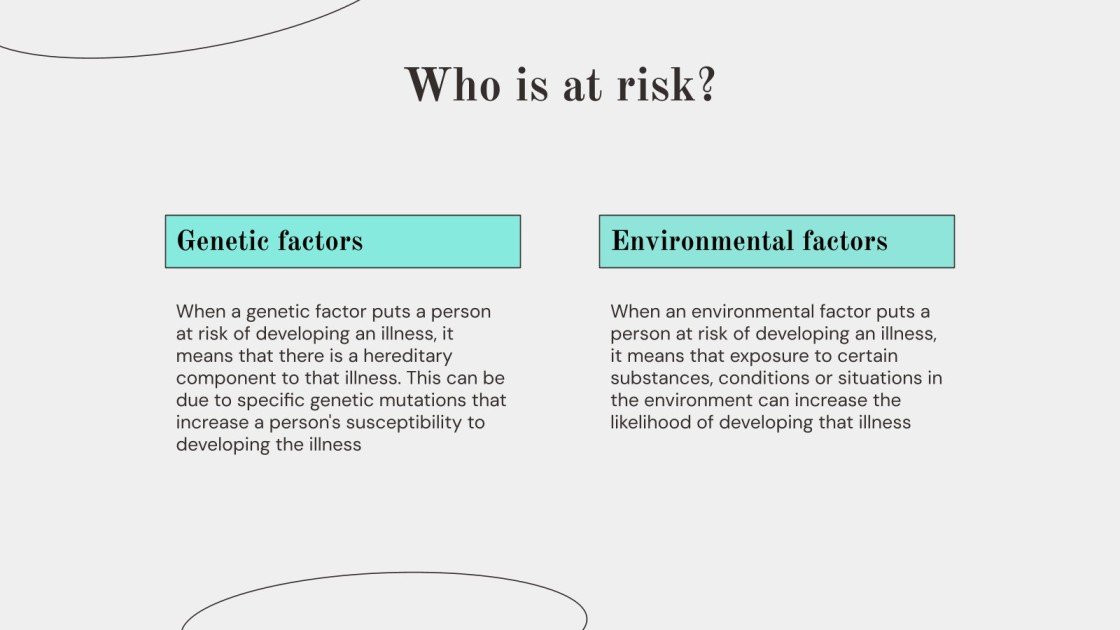 Who is at risk?

Genetic factors

When a genetic factor puts a person at risk of developing an illness, it means that there is a hereditary component to that illness. This can be due to specific genetic mutations that increase a person's susceptibility to developing the illness

Environmental factors

When an environmental factor puts a person at risk of developing an illness, it means that exposure to certain substances, conditions or situations in the environment can increase the likelihood of developing that illness